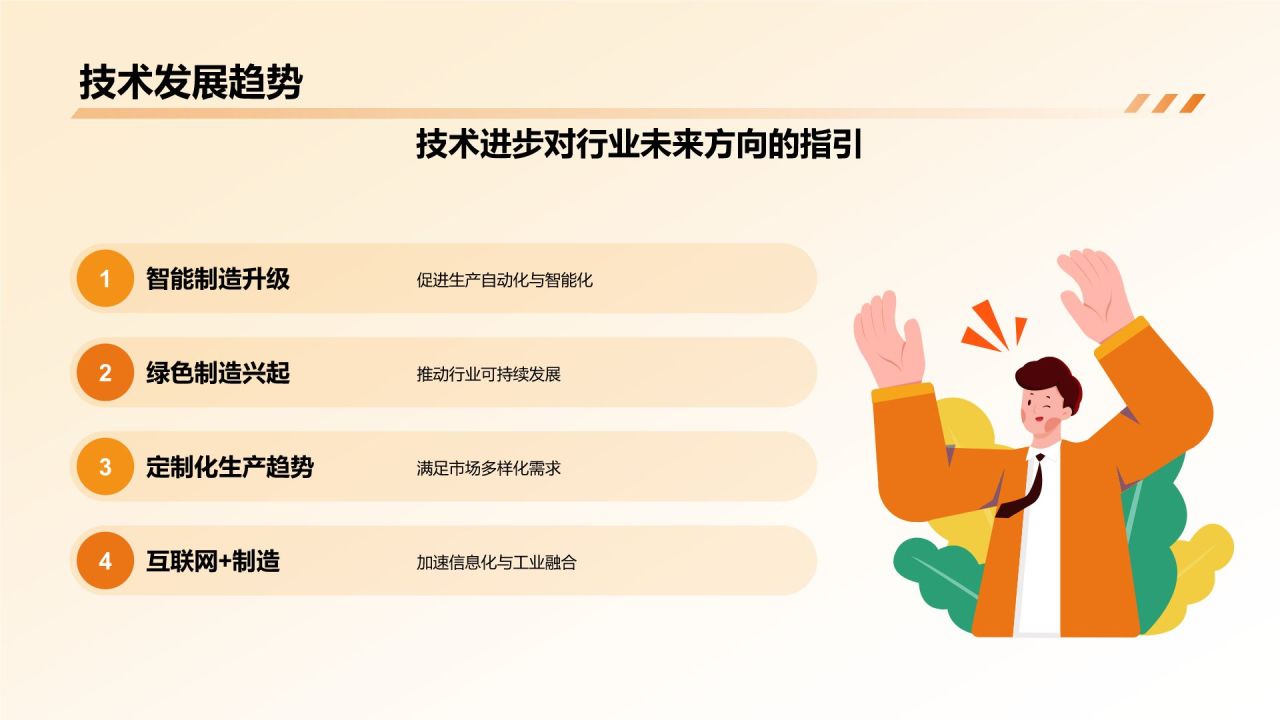 技术发展趋势

技术进步对行业未来方向的指引

1 智能制造升级 促进生产自动化与智能化

2 绿色制造兴起 推动行业可持续发展

3 定制化生产趋势 满足市场多样化需求

4 互联网+制造 加速信息化与工业融合